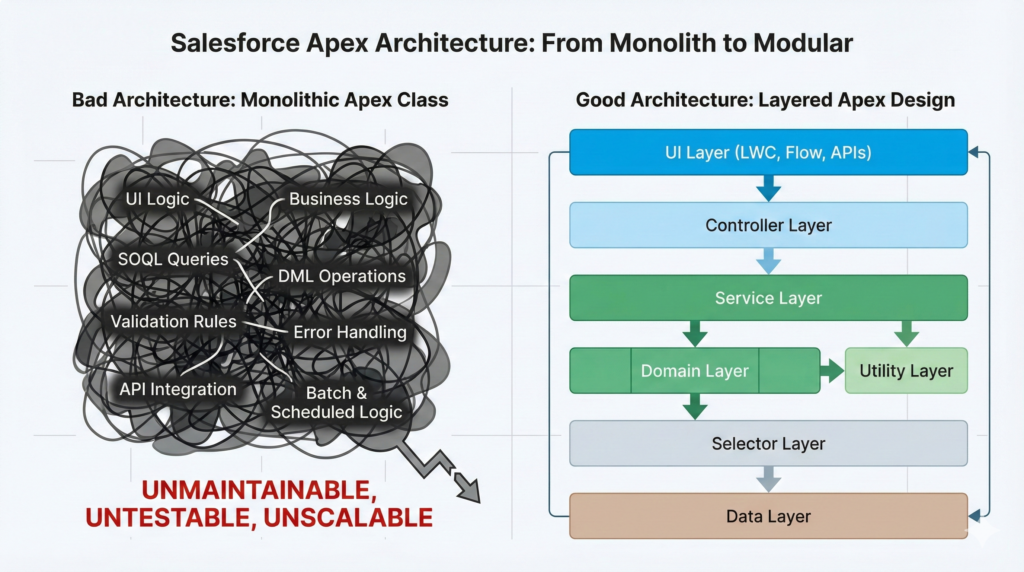 Salesforce Apex Architecture: From Monolith to Modular

Bad Architecture: Monolithic Apex Class

UI Logic

Business Logic

SOQL Queries

DML Operations

Validation Rules

Error Handling

API Integration

Batch & Scheduled Logic

UNMAINTAINABLE, UNTESTABLE, UNSCALABLE

Good Architecture: Layered Apex Design

UI Layer (LWC, Flow, APIs)

Controller Layer

Service Layer

Domain Layer

Utility Layer

Selector Layer

Data Layer